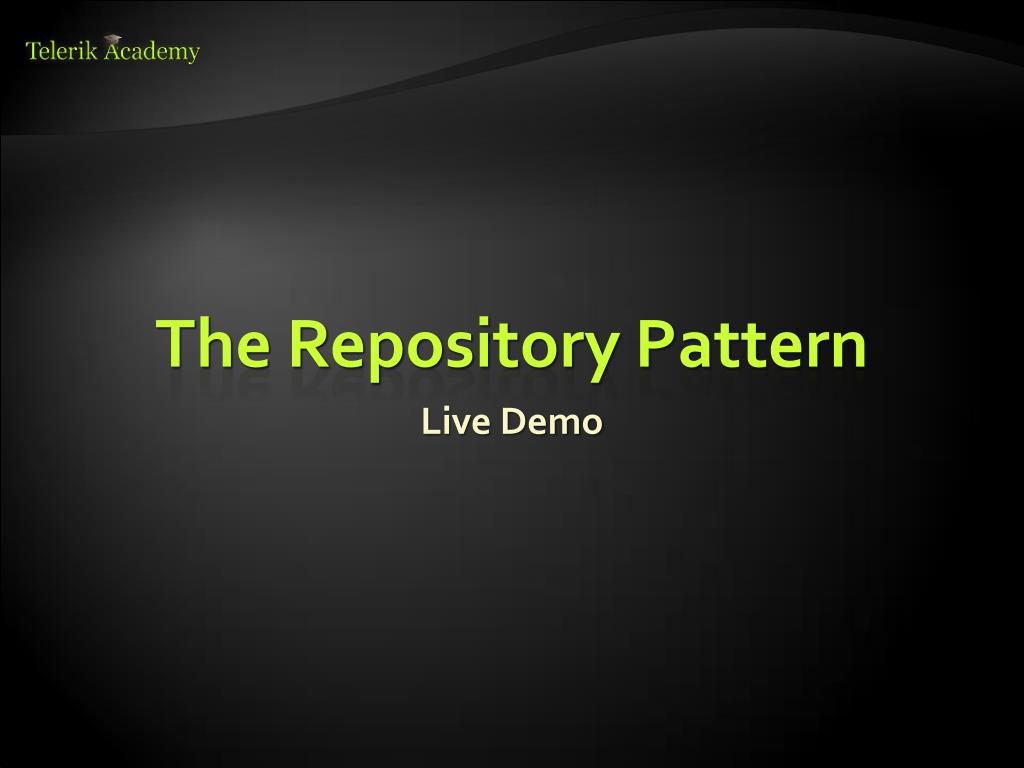 Telerik Academy

The Repository Pattern

Live Demo